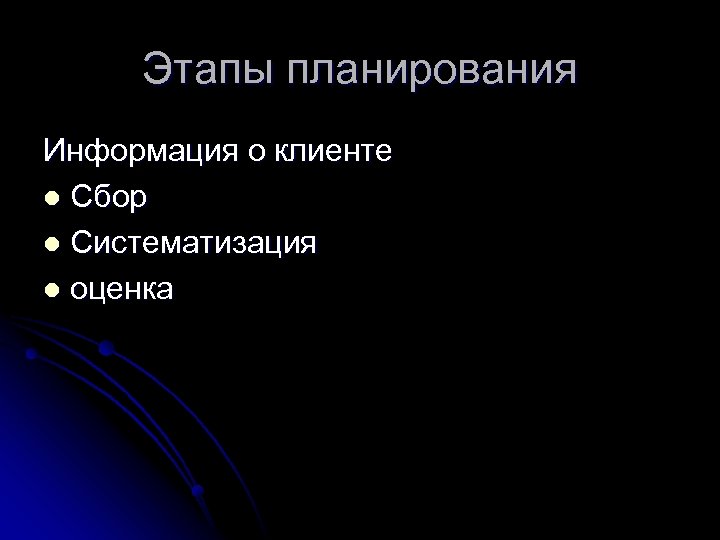 Этапы планирования

Информация о клиенте

- Сбор
- Систематизация
- оценка